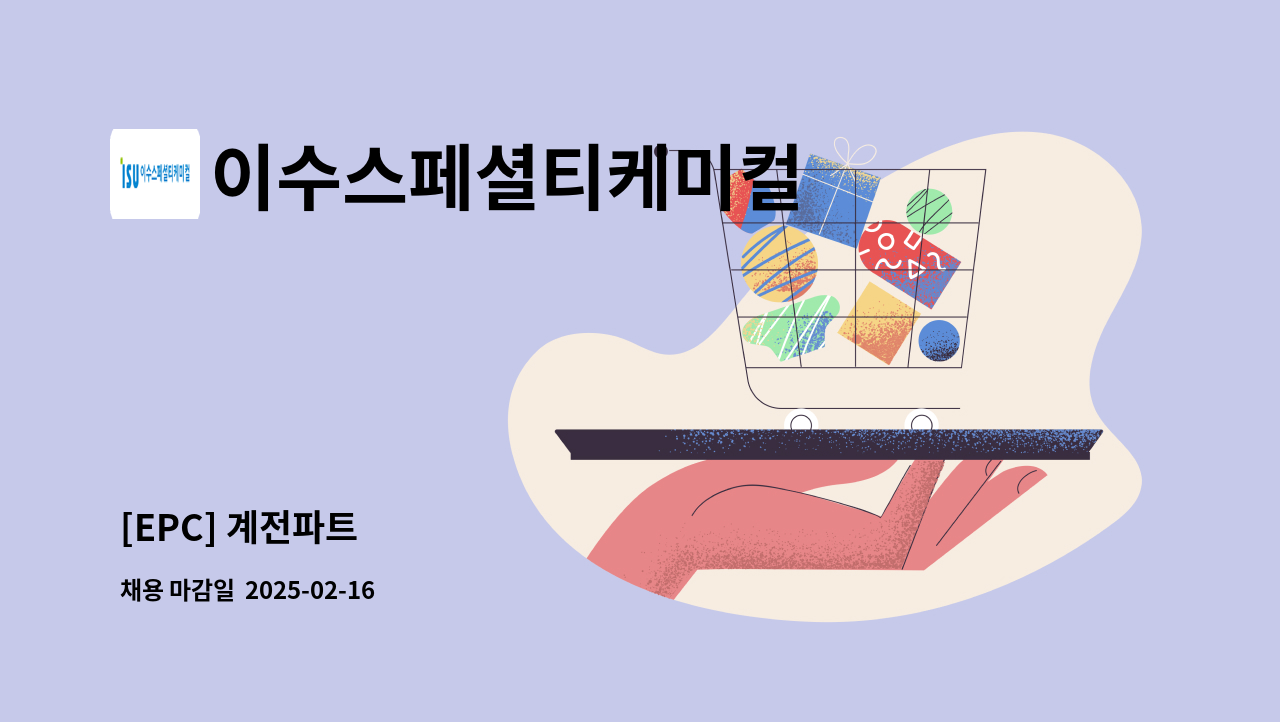 ISU 이수스페셜티케미컬

이수스페셜티케미컬

[EPC] 계전파트

채용 마감일 2025-02-16